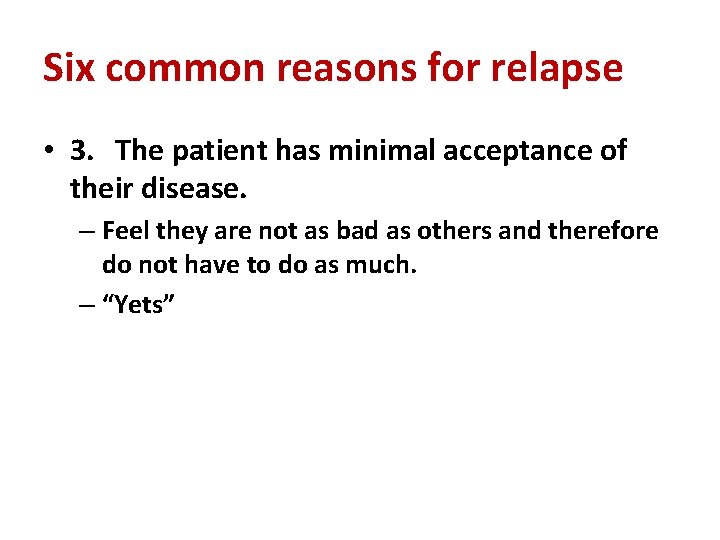 Six common reasons for relapse

• 3. The patient has minimal acceptance of their disease.

– Feel they are not as bad as others and therefore do not have to do as much.

– “Yets”